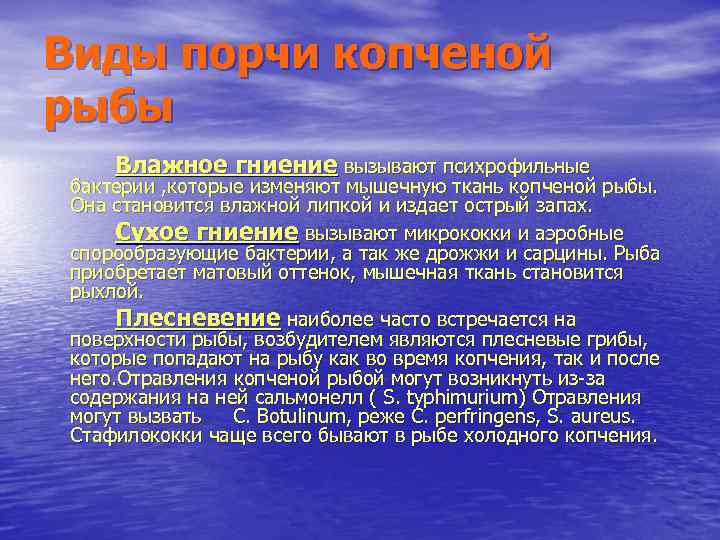 Виды порчи копченой рыбы

Влажное гниение вызывают психрофильные бактерии ,которые изменяют мышечную ткань копченой рыбы. Она становится влажной липкой и издает острый запах.

Сухое гниение вызывают микрококки и аэробные спорообразующие бактерии, а так же дрожжи и сарцины. Рыба приобретает матовый оттенок, мышечная ткань становится рыхлой.

Плесневение наиболее часто встречается на поверхности рыбы, возбудителем являются плесневые грибы, которые попадают на рыбу как во время копчения, так и после него.Отравления копченой рыбой могут возникнуть из-за содержания на ней сальмонелл ( S. typhimurium) Отравления могут вызвать C. Botulinum, реже C. perfringens, S. aureus. Стафилококки чаще всего бывают в рыбе холодного копчения.